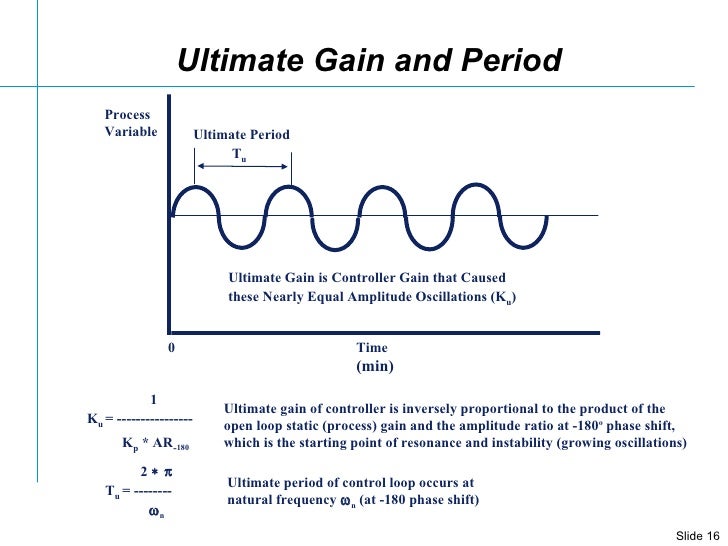 Ultimate Gain and Period

Process Variable

Ultimate Period

$T_u$

Ultimate Gain is Controller Gain that Caused these Nearly Equal Amplitude Oscillations ($K_u$)

0

Time (min)

$K_u = \frac{1}{K_p * AR_{-180}}$

Ultimate gain of controller is inversely proportional to the product of the open loop static (process) gain and the amplitude ratio at -180° phase shift, which is the starting point of resonance and instability (growing oscillations)

$T_u = \frac{2 * \pi}{\omega_n}$

Ultimate period of control loop occurs at natural frequency $\omega_n$ (at -180 phase shift)

Slide 16